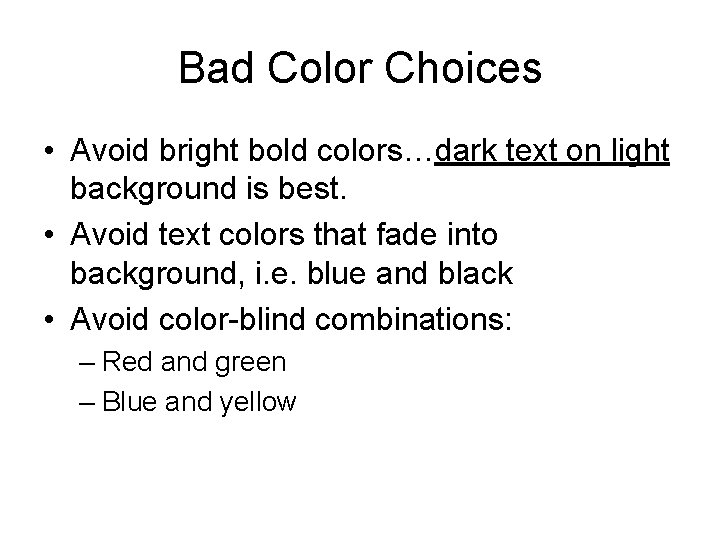 Bad Color Choices

• Avoid bright bold colors…dark text on light background is best.
• Avoid text colors that fade into background, i.e. blue and black
• Avoid color-blind combinations:
– Red and green
– Blue and yellow